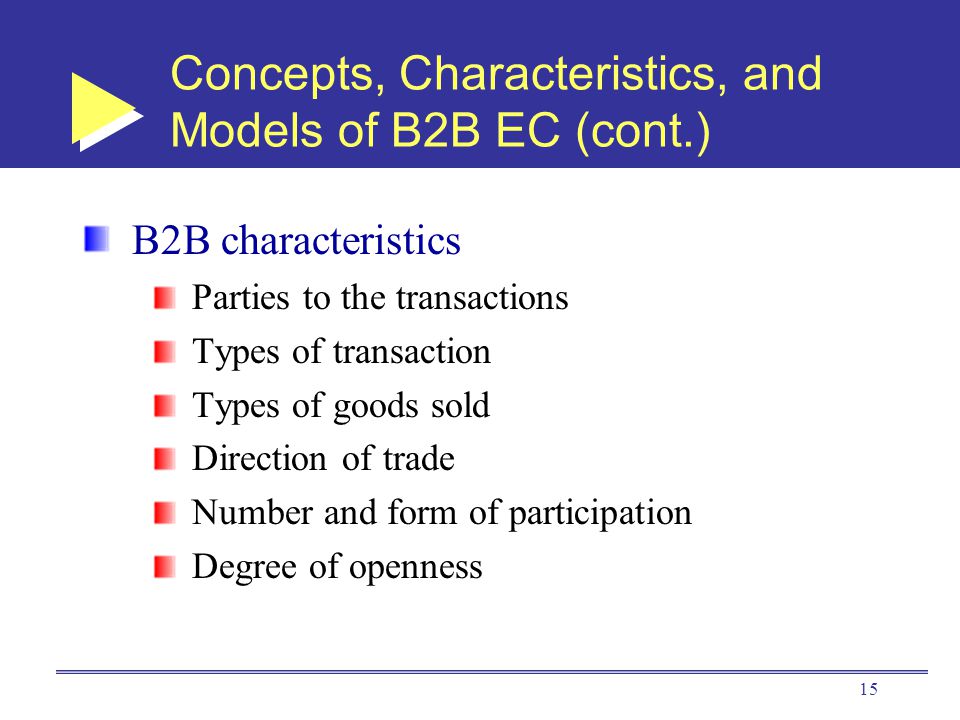 Concepts, Characteristics, and Models of B2B EC (cont.)

B2B characteristics

Parties to the transactions

Types of transaction

Types of goods sold

Direction of trade

Number and form of participation

Degree of openness

15